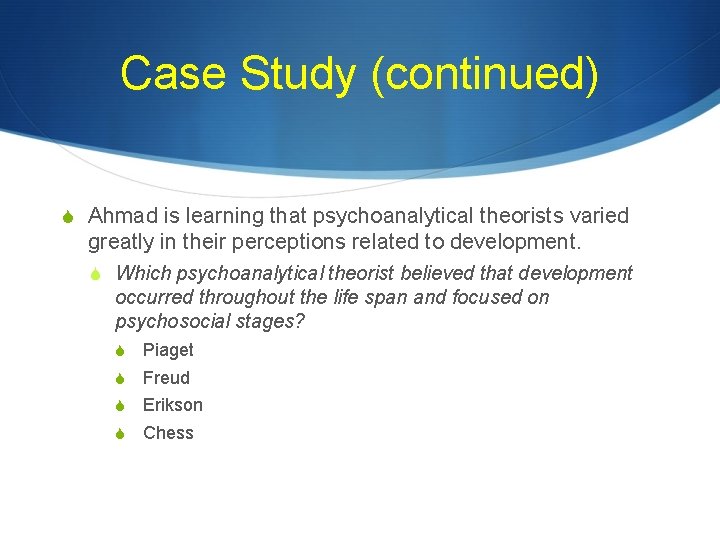 Case Study (continued)

Ahmad is learning that psychoanalytical theorists varied greatly in their perceptions related to development.

Which psychoanalytical theorist believed that development occurred throughout the life span and focused on psychosocial stages?

Piaget

Freud

Erikson

Chess